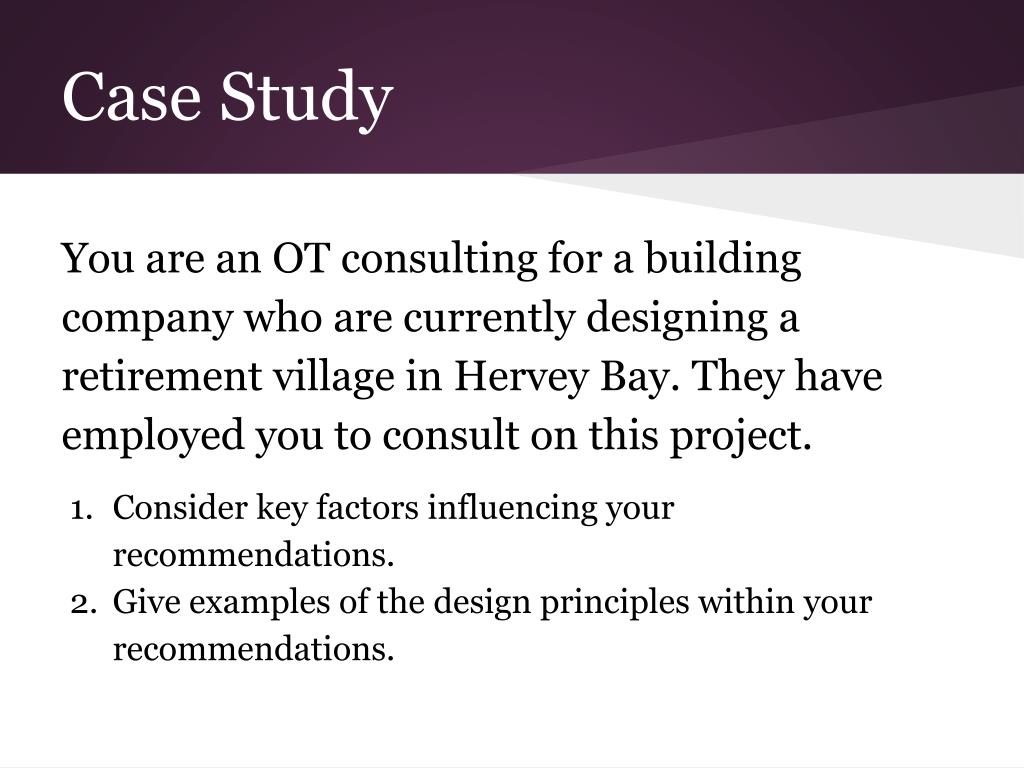 Case Study

You are an OT consulting for a building company who are currently designing a retirement village in Hervey Bay. They have employed you to consult on this project.

1. Consider key factors influencing your recommendations.
2. Give examples of the design principles within your recommendations.